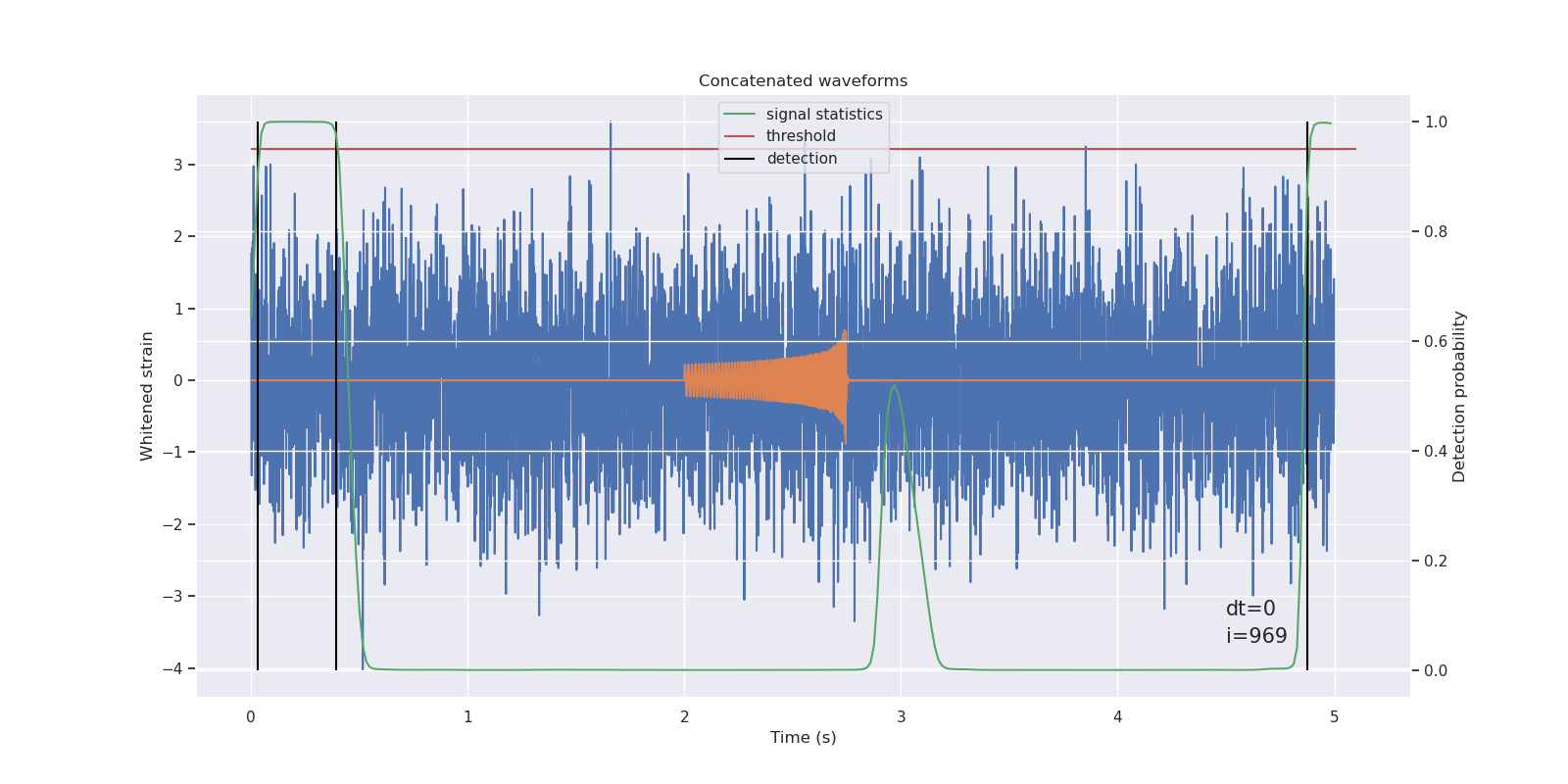 Concatenated waveforms

signal statistics
threshold
detection

Whitened strain

3
2
1
0
−1
−2
−3
−4

Detection probability

1.0
0.8
0.6
0.4
0.2
0.0

dt=0
i=969

0
1
2
3
4
5

Time (s)